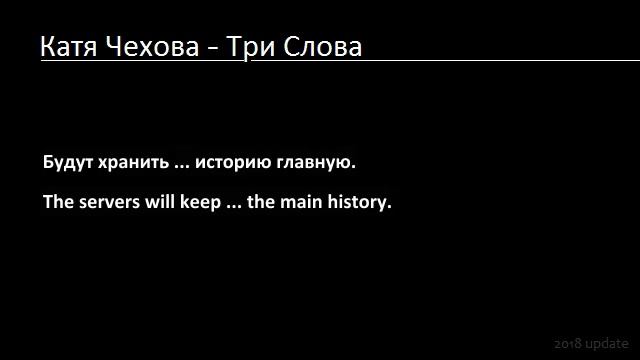 Катя Чехова – Три Слова

Будут хранить ... историю главную.

The servers will keep ... the main history.

2018 update